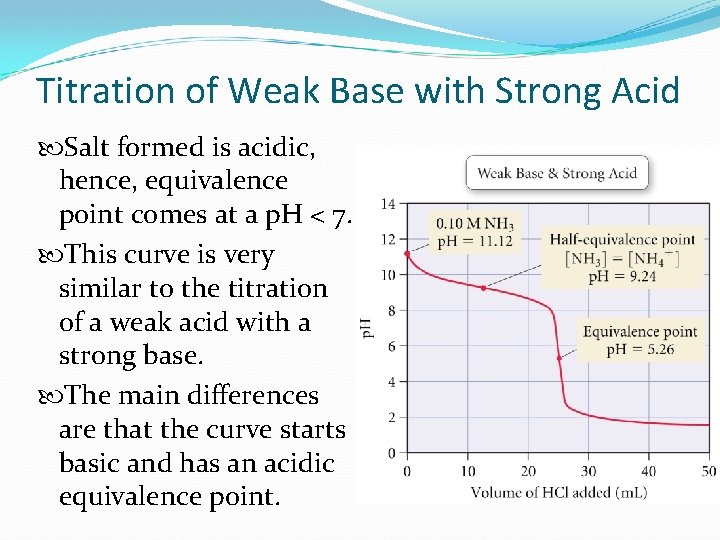 Titration of Weak Base with Strong Acid

Salt formed is acidic, hence, equivalence point comes at a pH < 7.

This curve is very similar to the titration of a weak acid with a strong base.

The main differences are that the curve starts basic and has an acidic equivalence point.

Weak Base & Strong Acid

0.10 M $NH_3$
pH = 11.12

Half-equivalence point
$[NH_3] = [NH_4^-]$
pH = 9.24

Equivalence point
pH = 5.26

pH

14
12
10
8
6
4
2
0

0 10 20 30 40 50

Volume of HCl added (mL)